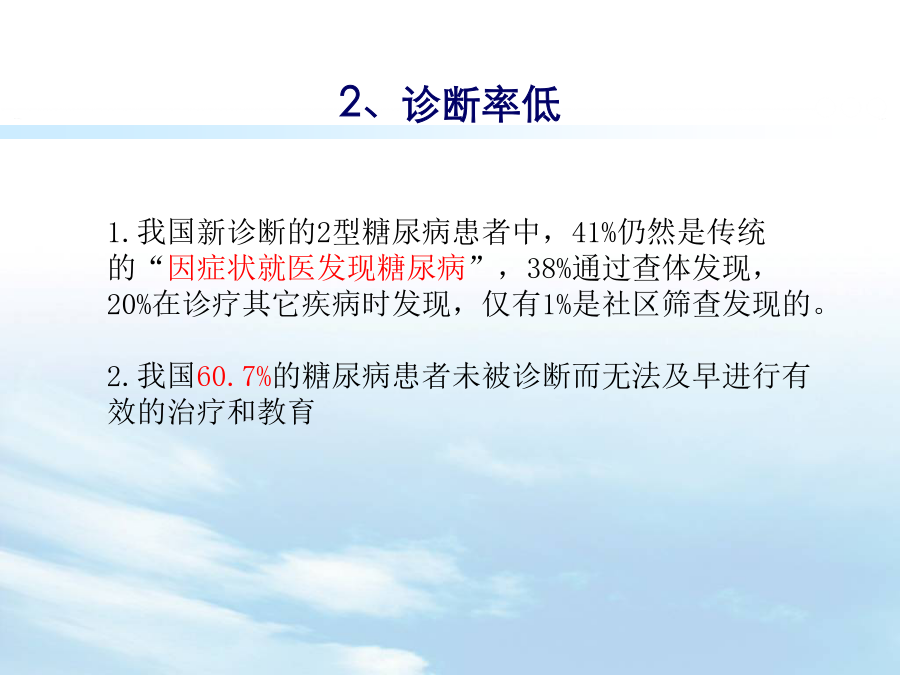 2、诊断率低

1.我国新诊断的2型糖尿病患者中，41%仍然是传统的“因症状就医发现糖尿病”，38%通过查体发现，20%在诊疗其它疾病时发现，仅有1%是社区筛查发现的。

2.我国60.7%的糖尿病患者未被诊断而无法及早进行有效的治疗和教育